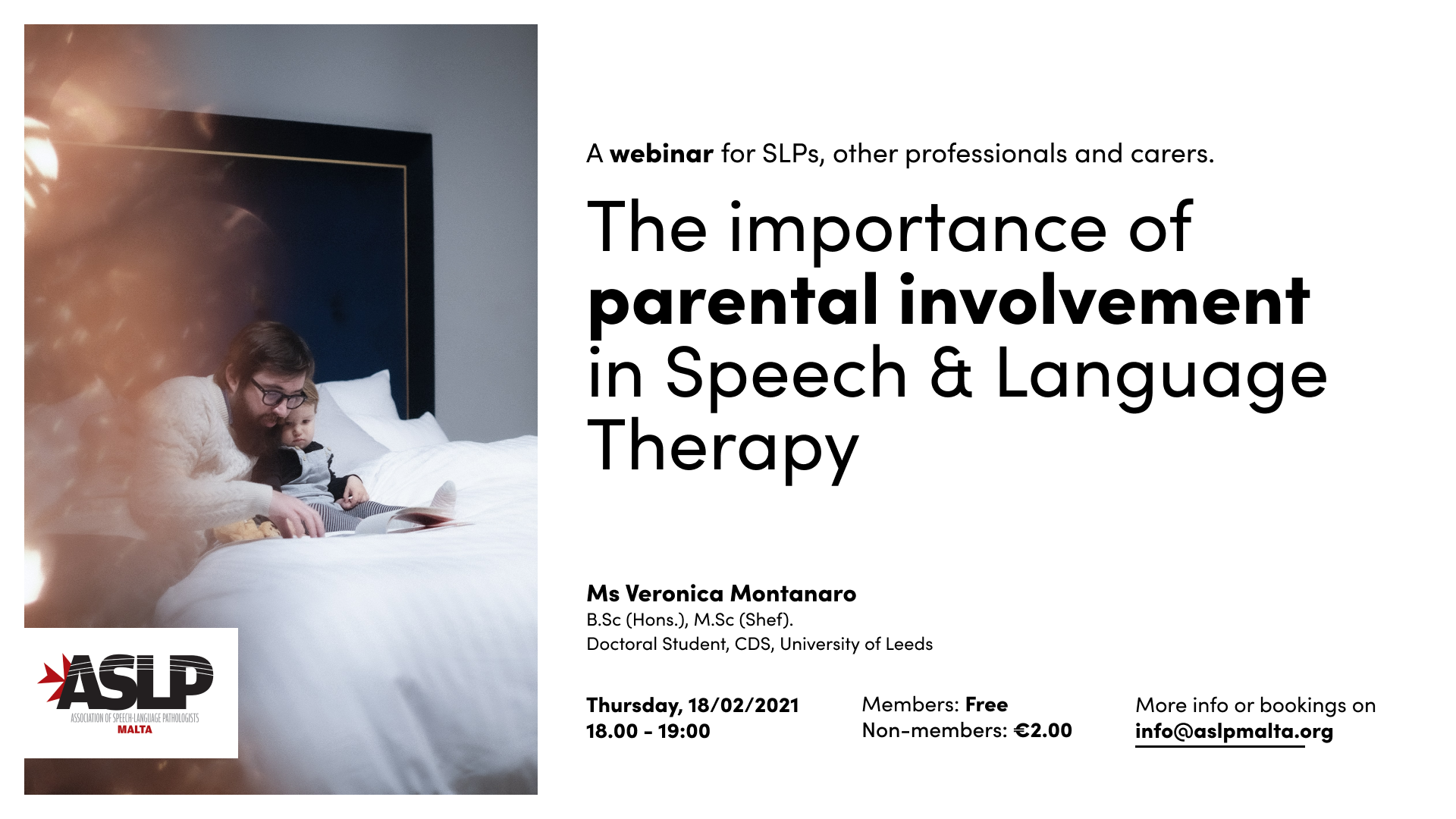 ASLP
ASSOCIATION OF SPEECH-LANGUAGE PATHOLOGISTS
MALTA

A webinar for SLPs, other professionals and carers.

The importance of parental involvement in Speech & Language Therapy

Ms Veronica Montanaro
B.Sc (Hons.), M.Sc (Shef).
Doctoral Student, CDS, University of Leeds

Thursday, 18/02/2021
18.00 - 19:00

Members: Free
Non-members: €2.00

More info or bookings on
info@aslpmalta.org